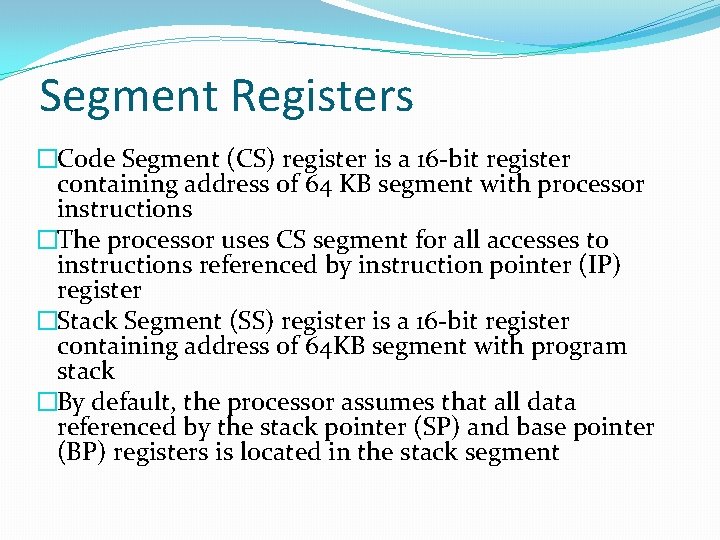 Segment Registers

□Code Segment (CS) register is a 16-bit register containing address of 64 KB segment with processor instructions

□The processor uses CS segment for all accesses to instructions referenced by instruction pointer (IP) register

□Stack Segment (SS) register is a 16-bit register containing address of 64KB segment with program stack

□By default, the processor assumes that all data referenced by the stack pointer (SP) and base pointer (BP) registers is located in the stack segment